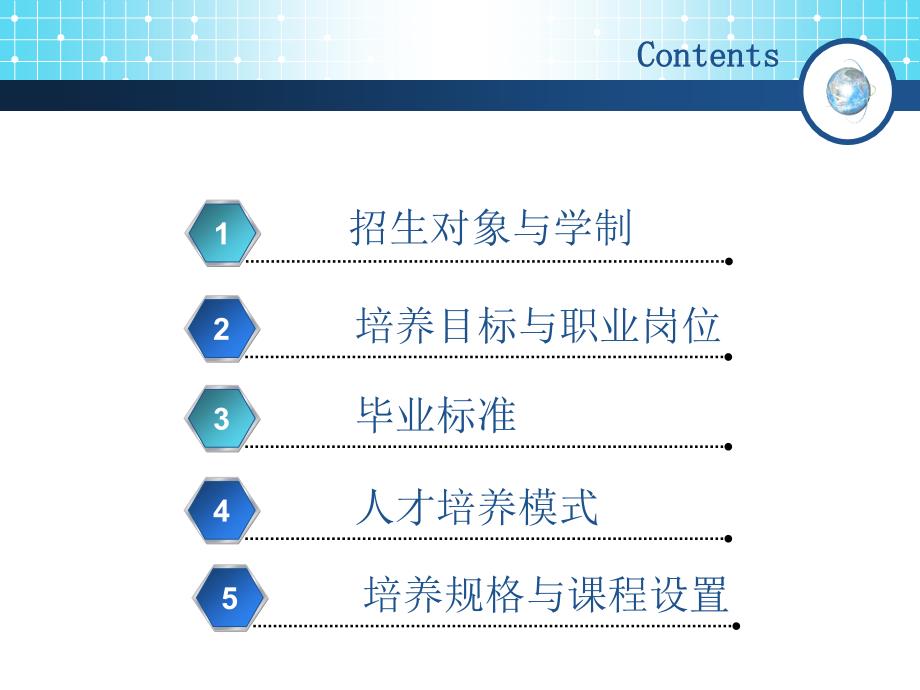 Contents

1 招生对象与学制

2 培养目标与职业岗位

3 毕业标准

4 人才培养模式

5 培养规格与课程设置